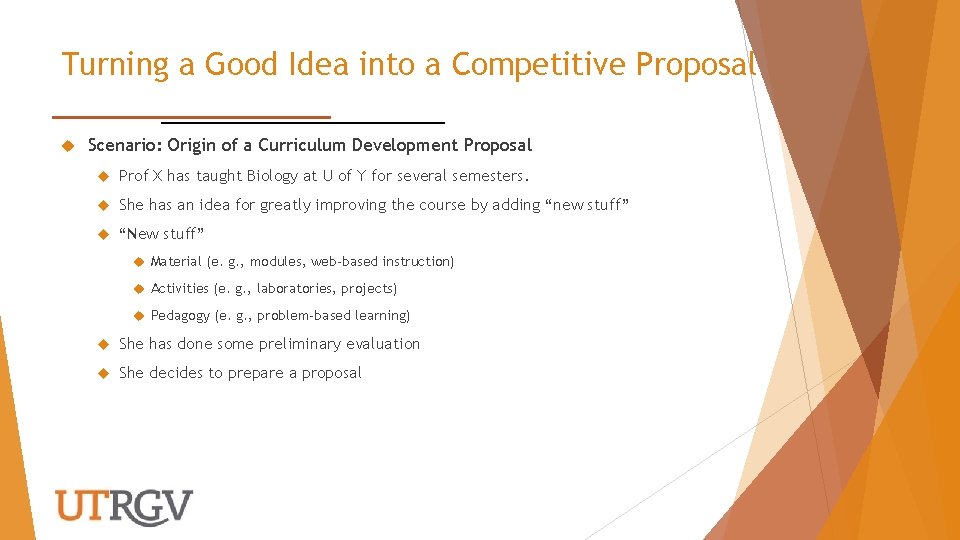 Turning a Good Idea into a Competitive Proposal

Scenario: Origin of a Curriculum Development Proposal

Prof X has taught Biology at U of Y for several semesters.

She has an idea for greatly improving the course by adding “new stuff”

“New stuff”

Material (e. g., modules, web-based instruction)

Activities (e. g., laboratories, projects)

Pedagogy (e. g., problem-based learning)

She has done some preliminary evaluation

She decides to prepare a proposal

UTRGV